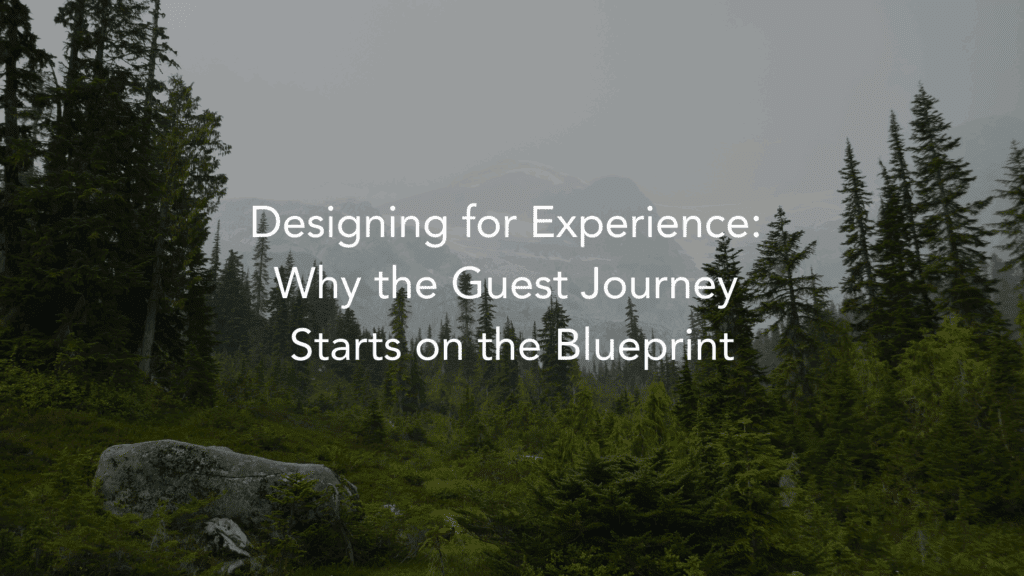 Designing for Experience: Why the Guest Journey Starts on the Blueprint